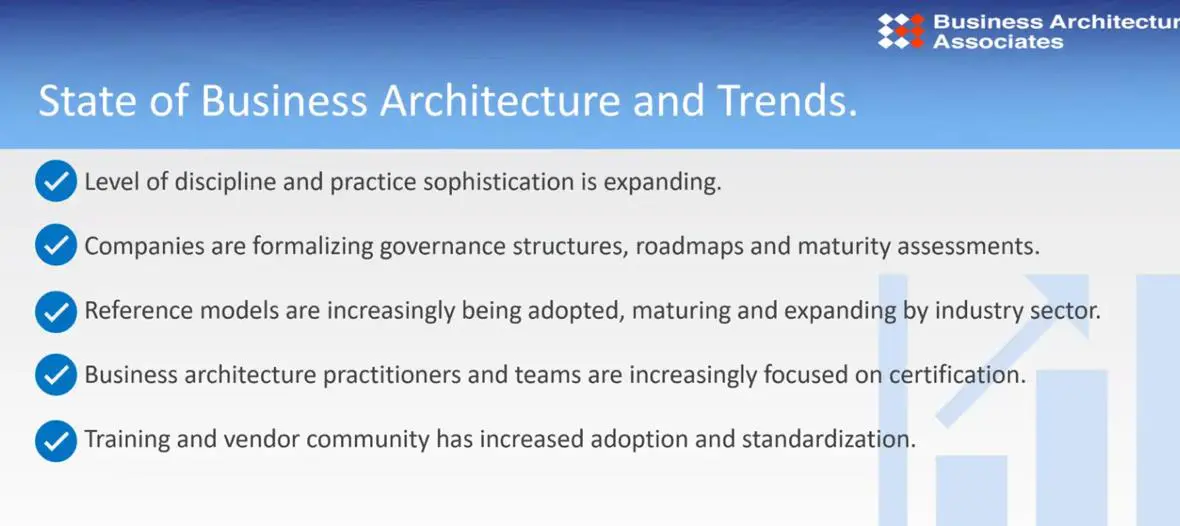 Business Architectur
Associates

State of Business Architecture and Trends.

Level of discipline and practice sophistication is expanding.

Companies are formalizing governance structures, roadmaps and maturity assessments.

Reference models are increasingly being adopted, maturing and expanding by industry sector.

Business architecture practitioners and teams are increasingly focused on certification.

Training and vendor community has increased adoption and standardization.